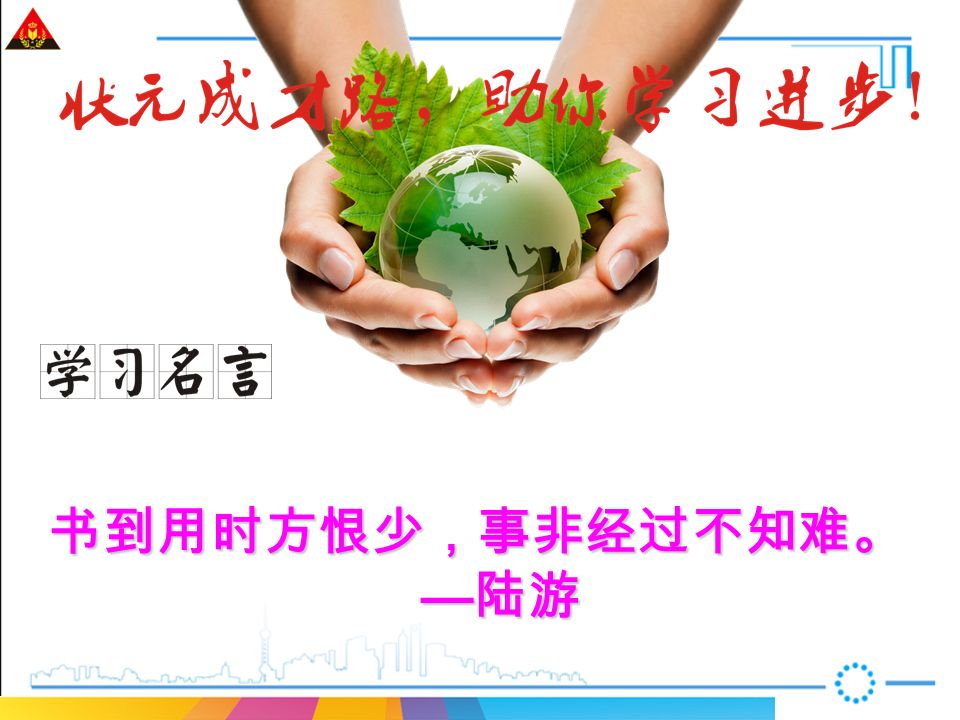 状元成才路，助你学习进步！

学习名言

书到用时方恨少，事非经过不知难。
—陆游